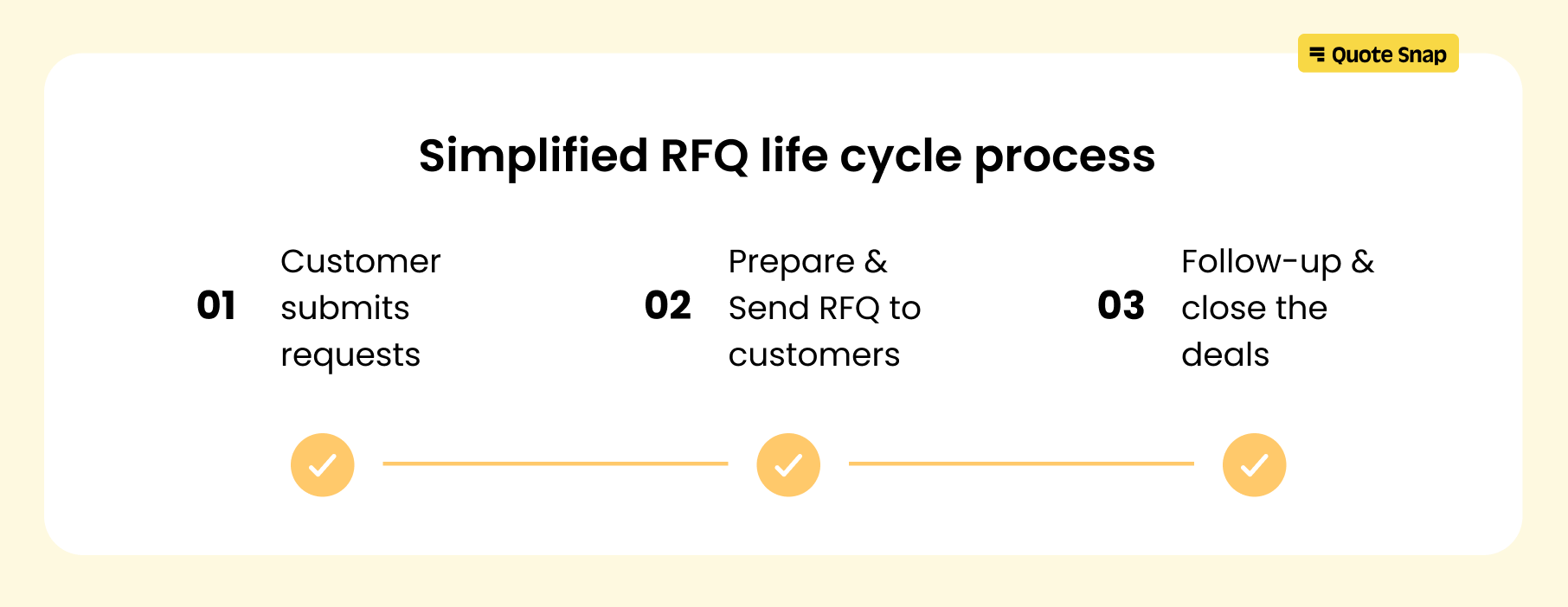 Quote Snap

Simplified RFQ life cycle process

01 Customer submits requests

02 Prepare & Send RFQ to customers

03 Follow-up & close the deals